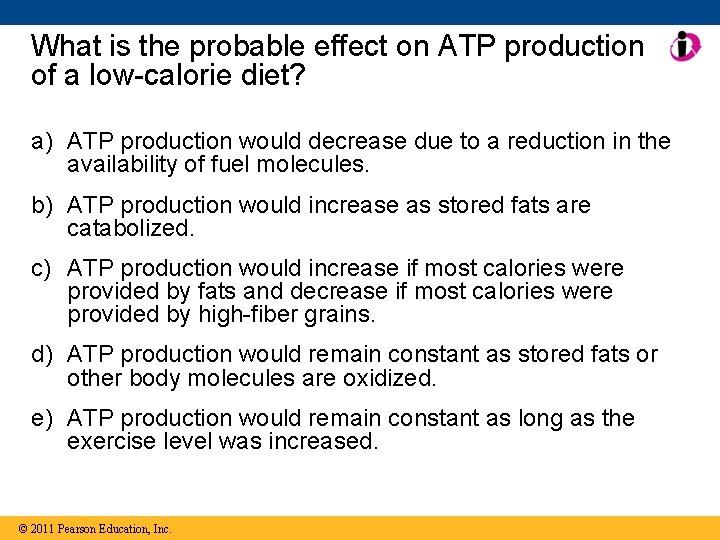 What is the probable effect on ATP production of a low-calorie diet?

a) ATP production would decrease due to a reduction in the availability of fuel molecules.

b) ATP production would increase as stored fats are catabolized.

c) ATP production would increase if most calories were provided by fats and decrease if most calories were provided by high-fiber grains.

d) ATP production would remain constant as stored fats or other body molecules are oxidized.

e) ATP production would remain constant as long as the exercise level was increased.

© 2011 Pearson Education, Inc.